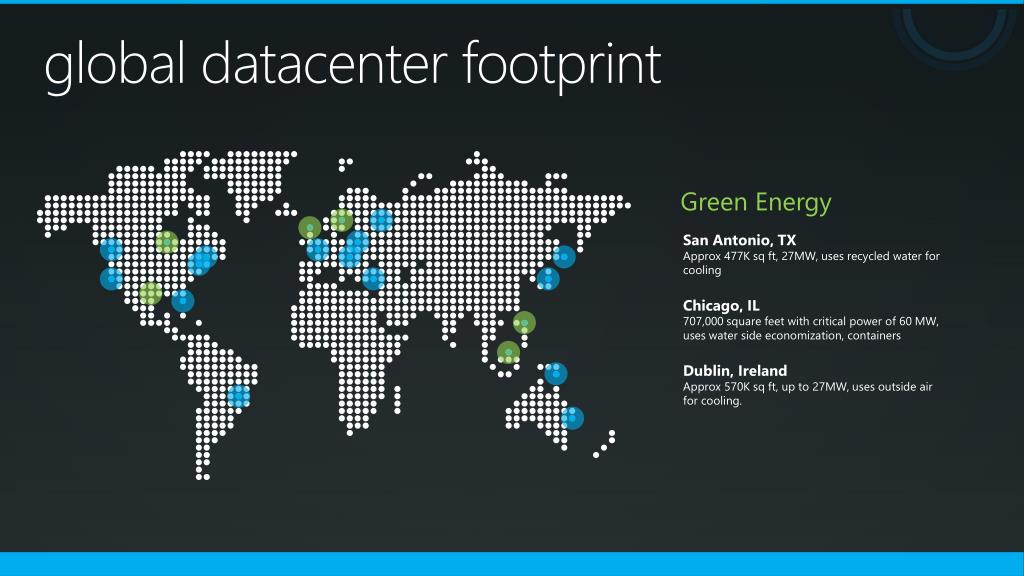 global datacenter footprint

Green Energy

San Antonio, TX
Approx 477K sq ft, 27MW, uses recycled water for cooling

Chicago, IL
707,000 square feet with critical power of 60 MW, uses water side economization, containers

Dublin, Ireland
Approx 570K sq ft, up to 27MW, uses outside air for cooling.